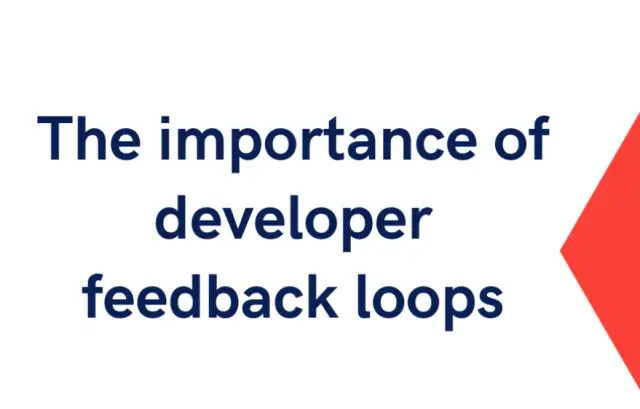 The importance of developer feedback loops